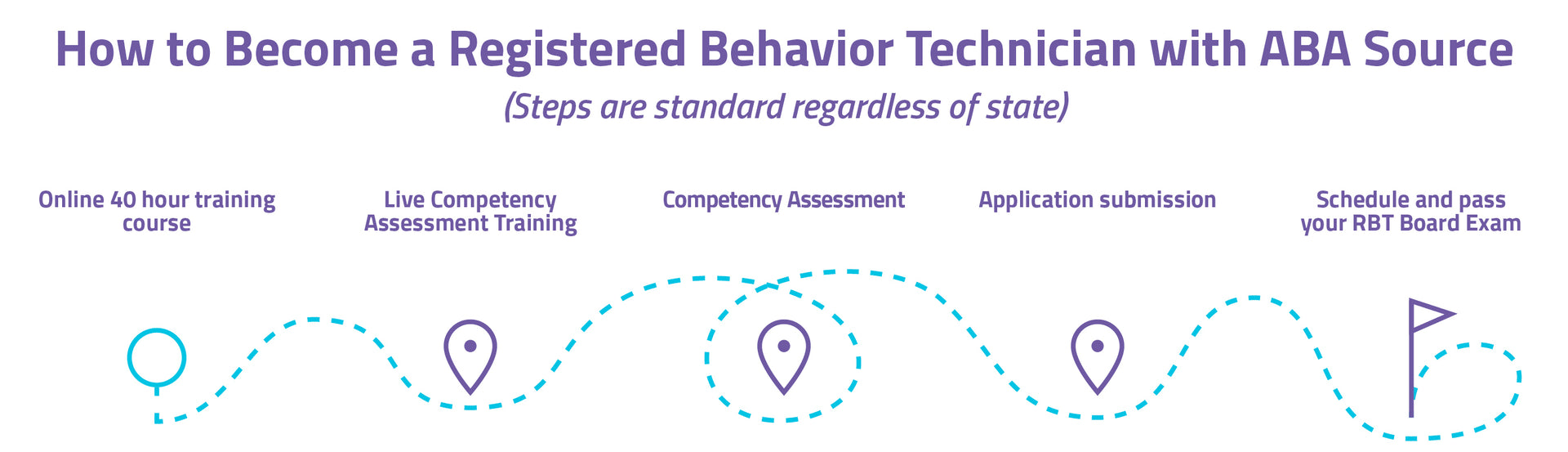 How to Become a Registered Behavior Technician with ABA Source

(Steps are standard regardless of state)

Online 40 hour training course

Live Competency Assessment Training

Competency Assessment

Application submission

Schedule and pass your RBT Board Exam